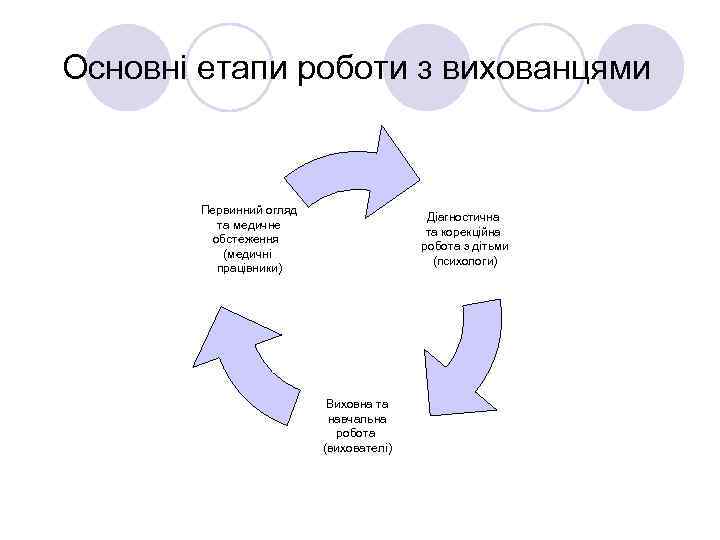 Основні етапи роботи з вихованцями

Первинний огляд та медичне обстеження (медичні працівники)

Діагностична та корекційна робота з дітьми (психологи)

Виховна та навчальна робота (вихователі)